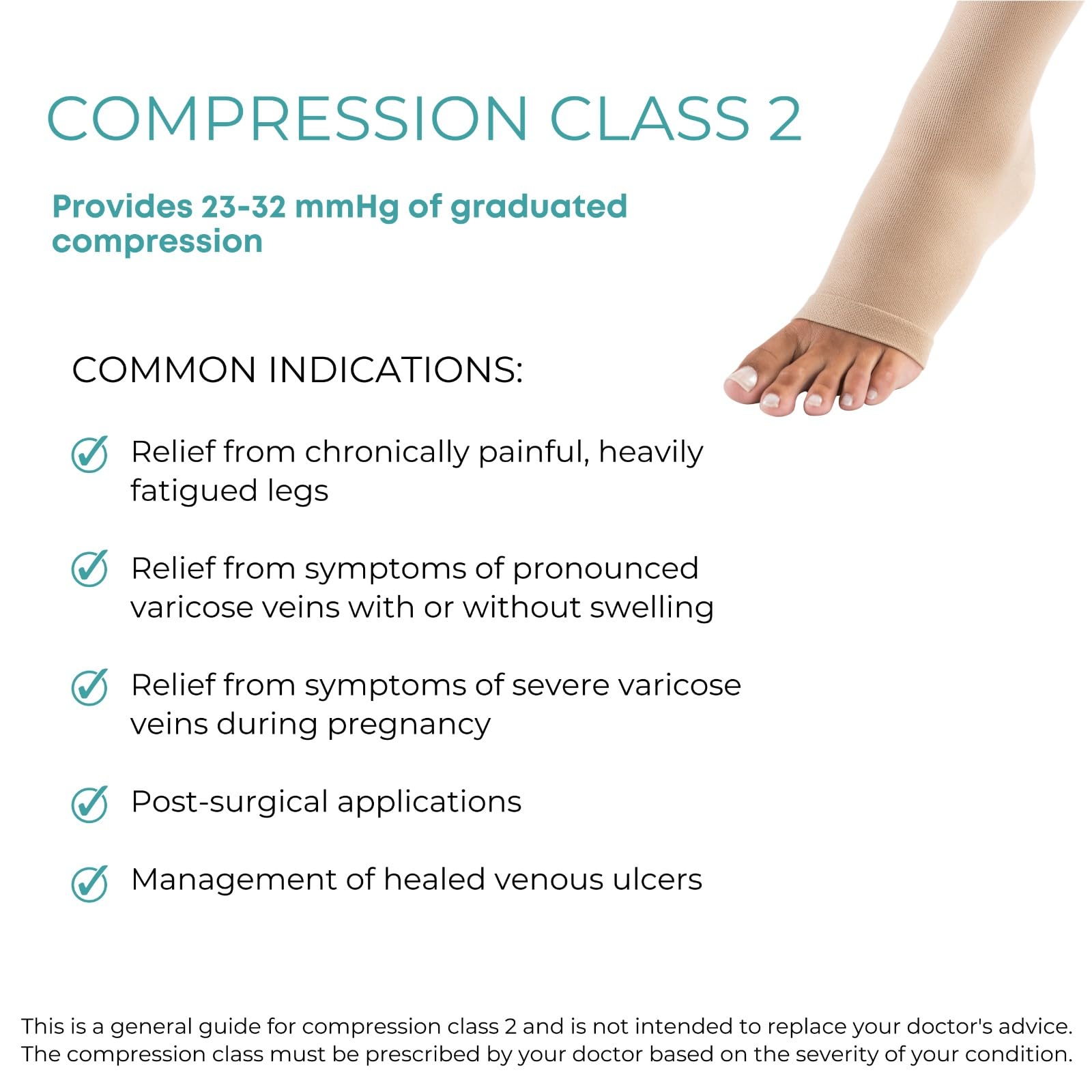 COMPRESSION CLASS 2

Provides 23-32 mmHg of graduated compression

COMMON INDICATIONS:

Relief from chronically painful, heavily fatigued legs

Relief from symptoms of pronounced varicose veins with or without swelling

Relief from symptoms of severe varicose veins during pregnancy

Post-surgical applications

Management of healed venous ulcers

This is a general guide for compression class 2 and is not intended to replace your doctor's advice. The compression class must be prescribed by your doctor based on the severity of your condition.